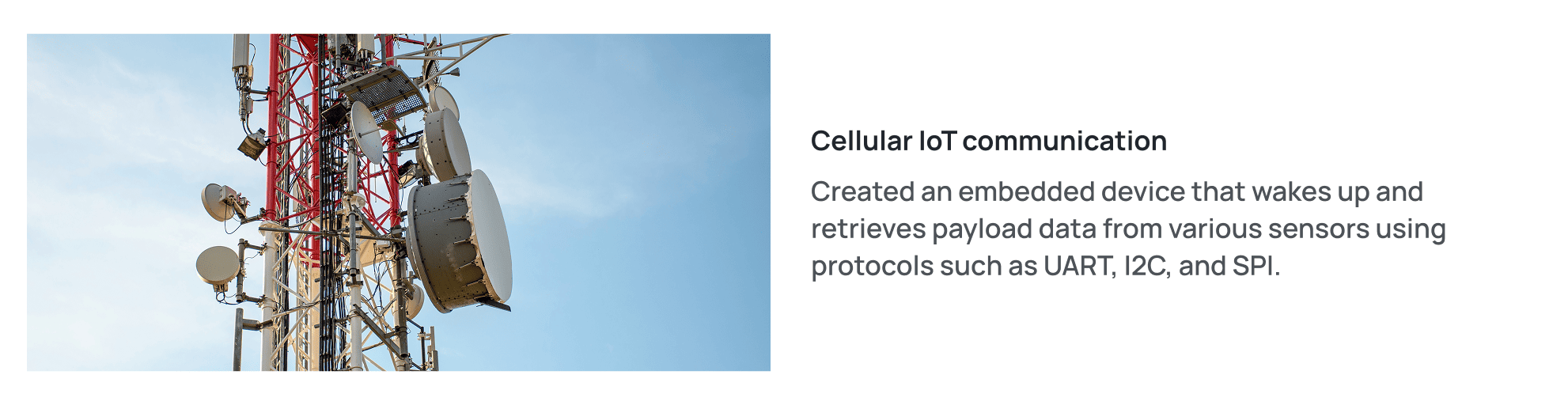 Cellular IoT communication

Created an embedded device that wakes up and retrieves payload data from various sensors using protocols such as UART, I2C, and SPI.